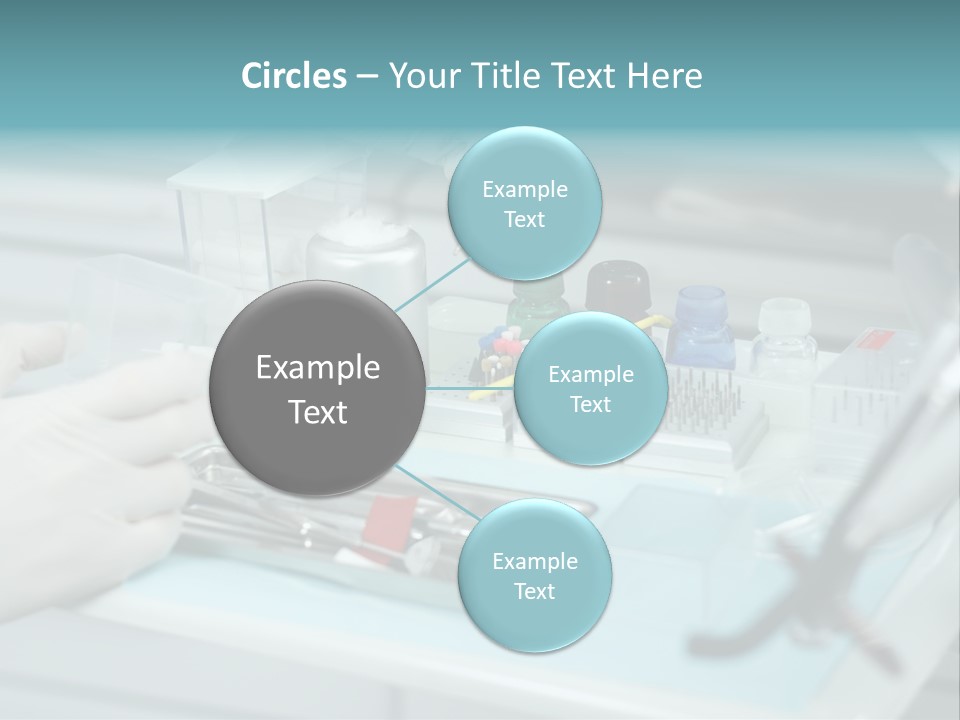 Circles – Your Title Text Here

Example Text

Example Text

Example Text

Example Text